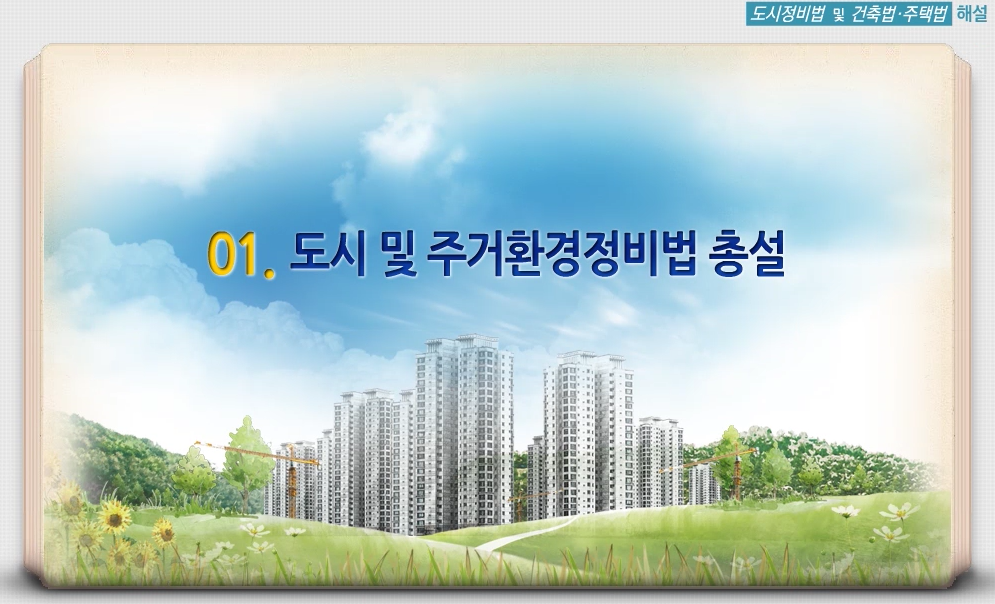 도시정비법 및 건축법·주택법 해설

01. 도시 및 주거환경정비법 총설